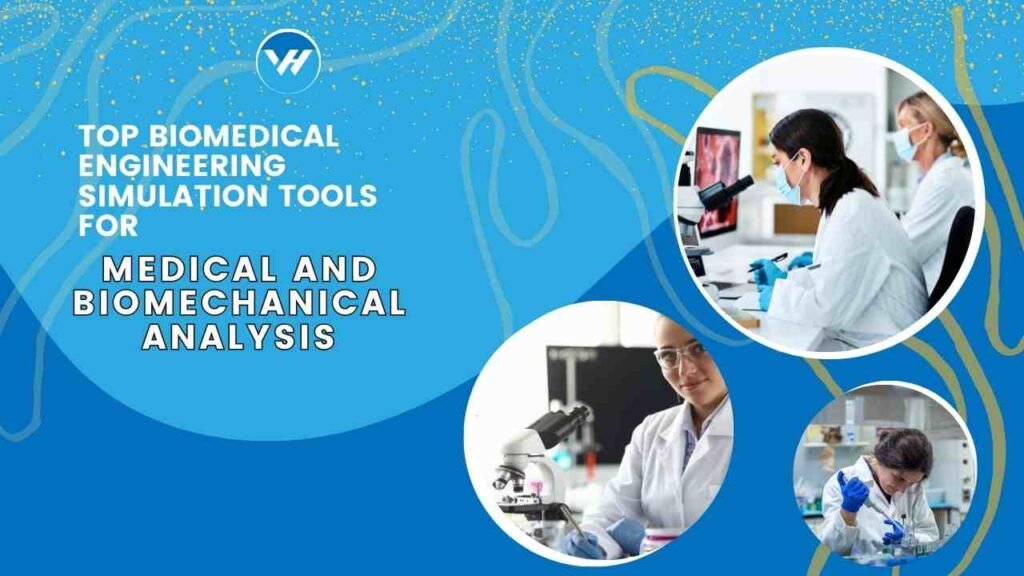 VH

TOP BIOMEDICAL ENGINEERING SIMULATION TOOLS FOR

MEDICAL AND BIOMECHANICAL ANALYSIS